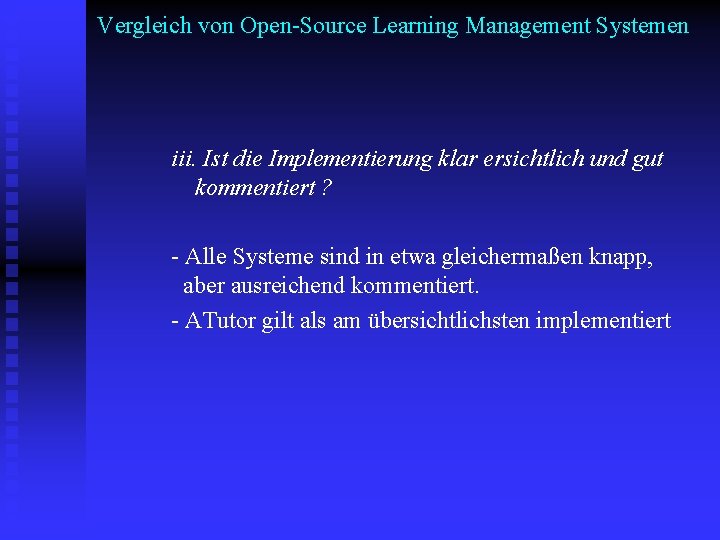 Vergleich von Open-Source Learning Management Systemen

iii. Ist die Implementierung klar ersichtlich und gut kommentiert ?

- Alle Systeme sind in etwa gleichermaßen knapp, aber ausreichend kommentiert.

- ATutor gilt als am übersichtlichsten implementiert